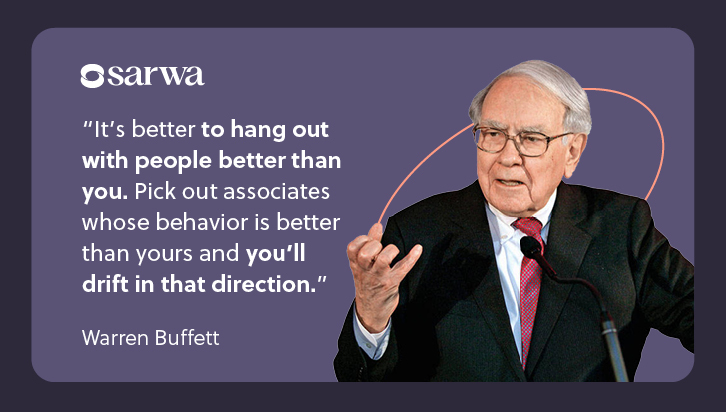 sarwa

"It's better to hang out with people better than you. Pick out associates whose behavior is better than yours and you'll drift in that direction."

Warren Buffett